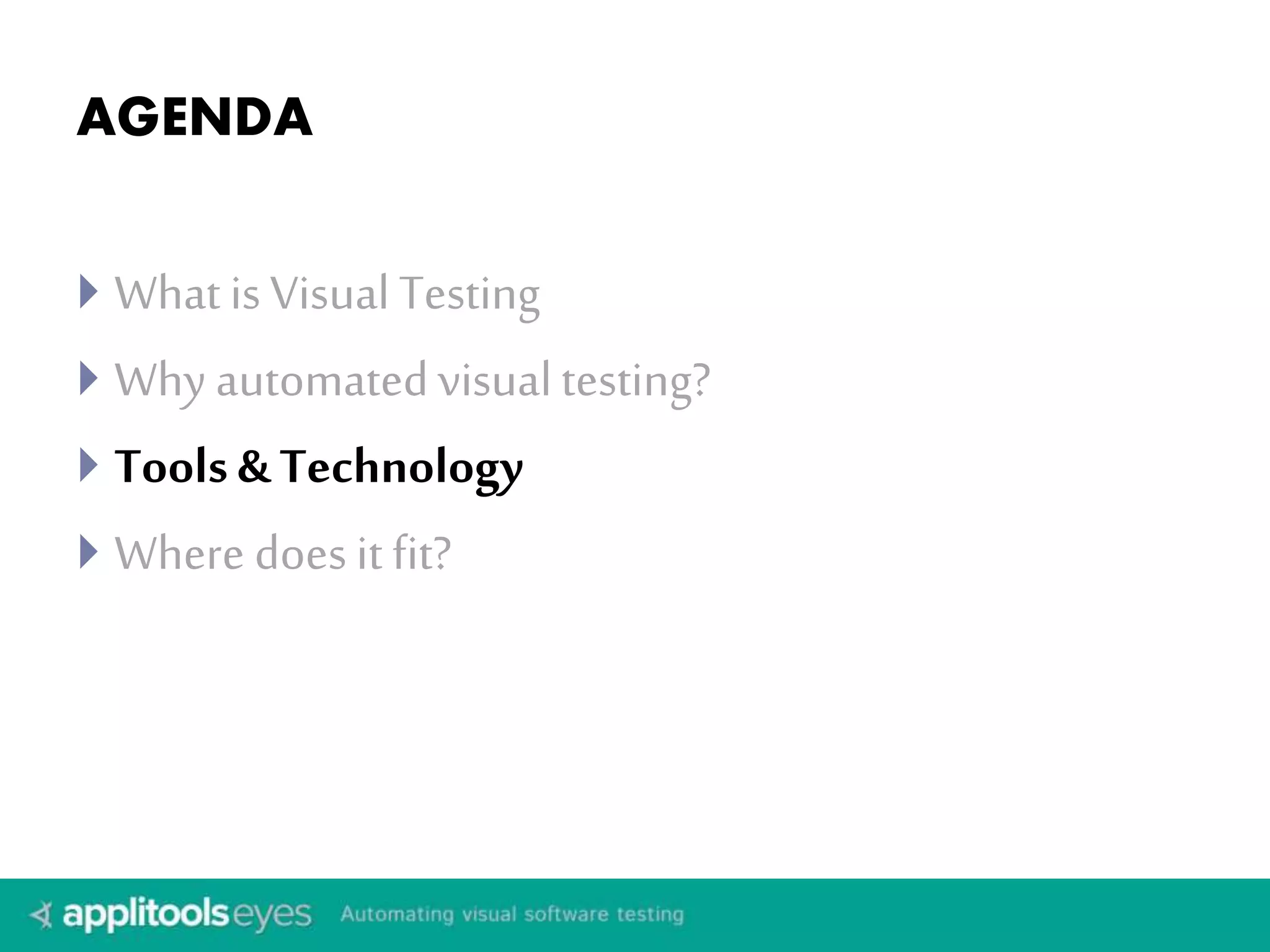 AGENDA

What is Visual Testing

Why automated visual testing?

Tools & Technology

Where does it fit?

applitools eyes Automating visual software testing